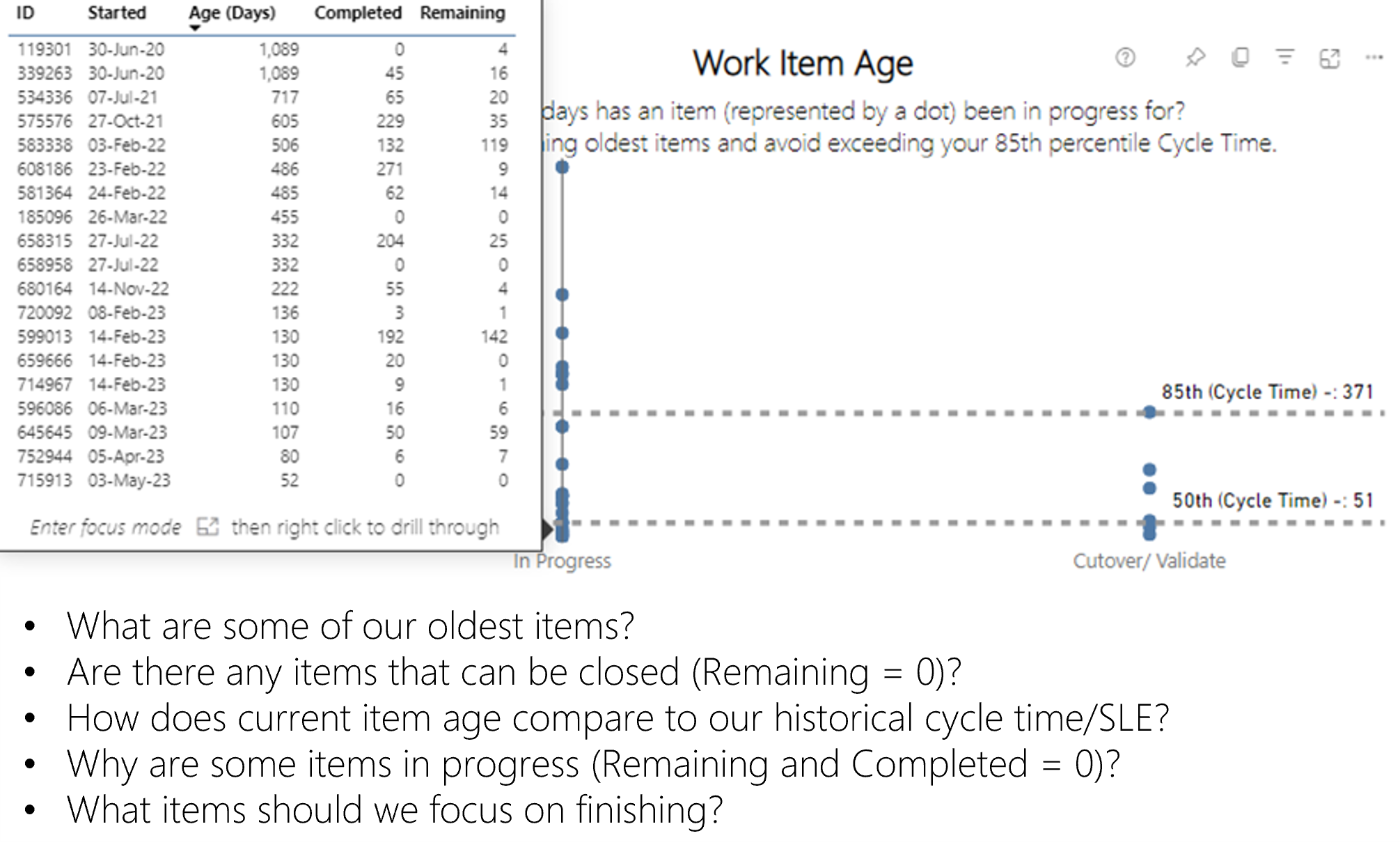 | ID | Started | Age (Days) | Completed | Remaining |
|---|---|---|---|---|
| 119301 | 30-Jun-20 | 1,089 | 0 | 4 |
| 339263 | 30-Jun-20 | 1,089 | 45 | 16 |
| 534336 | 07-Jul-21 | 717 | 65 | 20 |
| 575576 | 27-Oct-21 | 605 | 229 | 35 |
| 583338 | 03-Feb-22 | 506 | 132 | 119 |
| 608186 | 23-Feb-22 | 486 | 271 | 9 |
| 581364 | 24-Feb-22 | 485 | 62 | 14 |
| 185096 | 26-Mar-22 | 455 | 0 | 0 |
| 658315 | 27-Jul-22 | 332 | 204 | 25 |
| 658958 | 27-Jul-22 | 332 | 0 | 0 |
| 680164 | 14-Nov-22 | 222 | 55 | 4 |
| 720092 | 08-Feb-23 | 136 | 3 | 1 |
| 599013 | 14-Feb-23 | 130 | 192 | 142 |
| 659666 | 14-Feb-23 | 130 | 20 | 0 |
| 714967 | 14-Feb-23 | 130 | 9 | 1 |
| 596086 | 06-Mar-23 | 110 | 16 | 6 |
| 645645 | 09-Mar-23 | 107 | 50 | 59 |
| 752944 | 05-Apr-23 | 80 | 6 | 7 |
| 715913 | 03-May-23 | 52 | 0 | 0 |

Enter focus mode then right click to drill through

Work Item Age

days has an item (represented by a dot) been in progress for?
ing oldest items and avoid exceeding your 85th percentile Cycle Time.

85th (Cycle Time) -: 371

50th (Cycle Time) -: 51

In Progress

Cutover/ Validate

• What are some of our oldest items?
• Are there any items that can be closed (Remaining = 0)?
• How does current item age compare to our historical cycle time/SLE?
• Why are some items in progress (Remaining and Completed = 0)?
• What items should we focus on finishing?